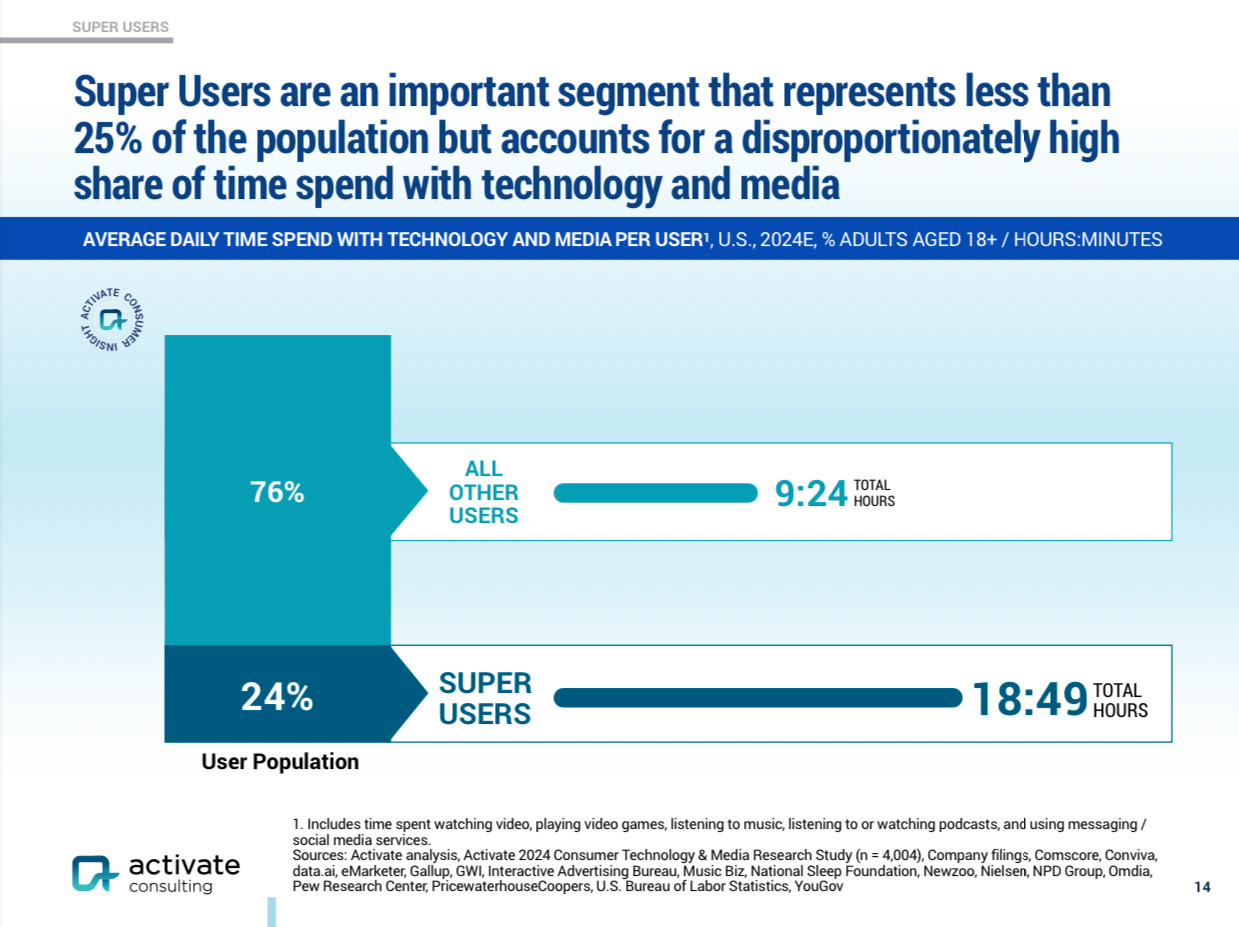 SUPER USERS

Super Users are an important segment that represents less than 25% of the population but accounts for a disproportionately high share of time spend with technology and media

AVERAGE DAILY TIME SPEND WITH TECHNOLOGY AND MEDIA PER USER$^1$, U.S., 2024E, % ADULTS AGED 18+ / HOURS:MINUTES

ACTIVATE CONSUMER INSIGHT

76%

ALL OTHER USERS

9:24 TOTAL HOURS

24%

SUPER USERS

18:49 TOTAL HOURS

User Population

1. Includes time spent watching video, playing video games, listening to music, listening to or watching podcasts, and using messaging / social media services.
Sources: Activate analysis, Activate 2024 Consumer Technology & Media Research Study (n = 4,004), Company filings, Comscore, Conviva, data.ai, eMarketer, Gallup, GWI, Interactive Advertising Bureau, Music Biz, National Sleep Foundation, Newzoo, Nielsen, NPD Group, Omdia, Pew Research Center, PricewaterhouseCoopers, U.S. Bureau of Labor Statistics, YouGov

activate consulting

14